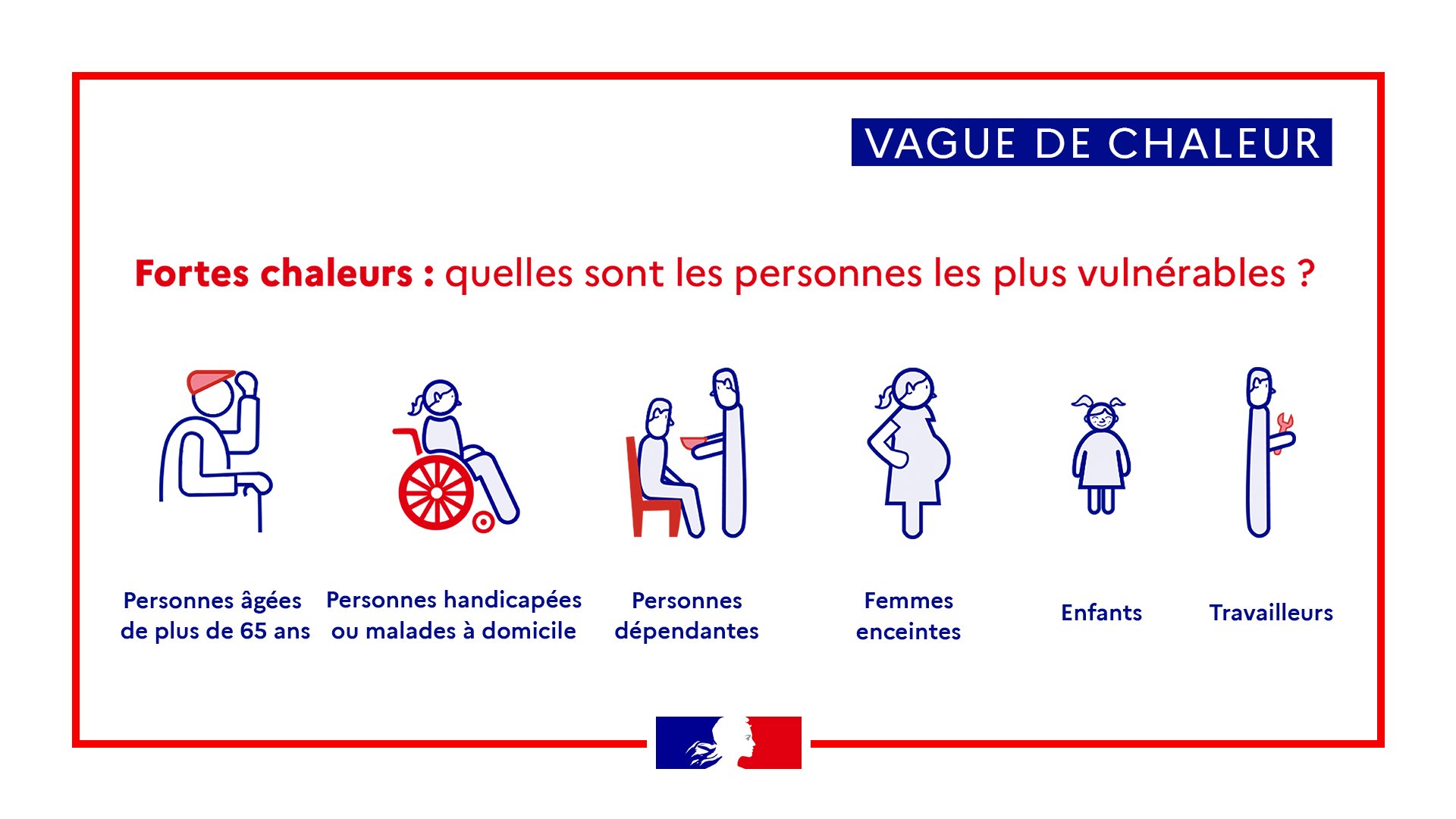 VAGUE DE CHALEUR

Fortes chaleurs : quelles sont les personnes les plus vulnérables ?

Personnes âgées de plus de 65 ans

Personnes handicapées ou malades à domicile

Personnes dépendantes

Femmes enceintes

Enfants

Travailleurs